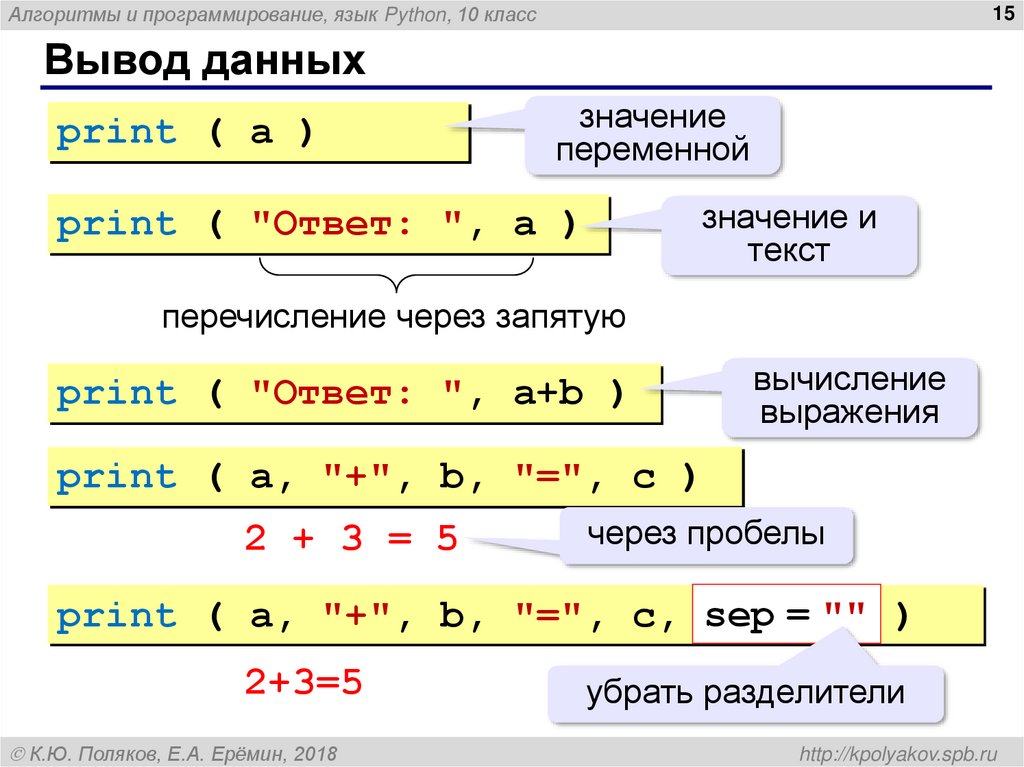 Алгоритмы и программирование, язык Python, 10 класс

15

Вывод данных

print ( a )

значение переменной

print ( "Ответ: ", a )

значение и текст

перечисление через запятую

print ( "Ответ: ", a+b )

вычисление выражения

print ( a, "+", b, "=", c )

2 + 3 = 5

через пробелы

print ( a, "+", b, "=", c, sep = "" )

2+3=5

убрать разделители

© К.Ю. Поляков, Е.А. Ерёмин, 2018

http://kpolyakov.spb.ru